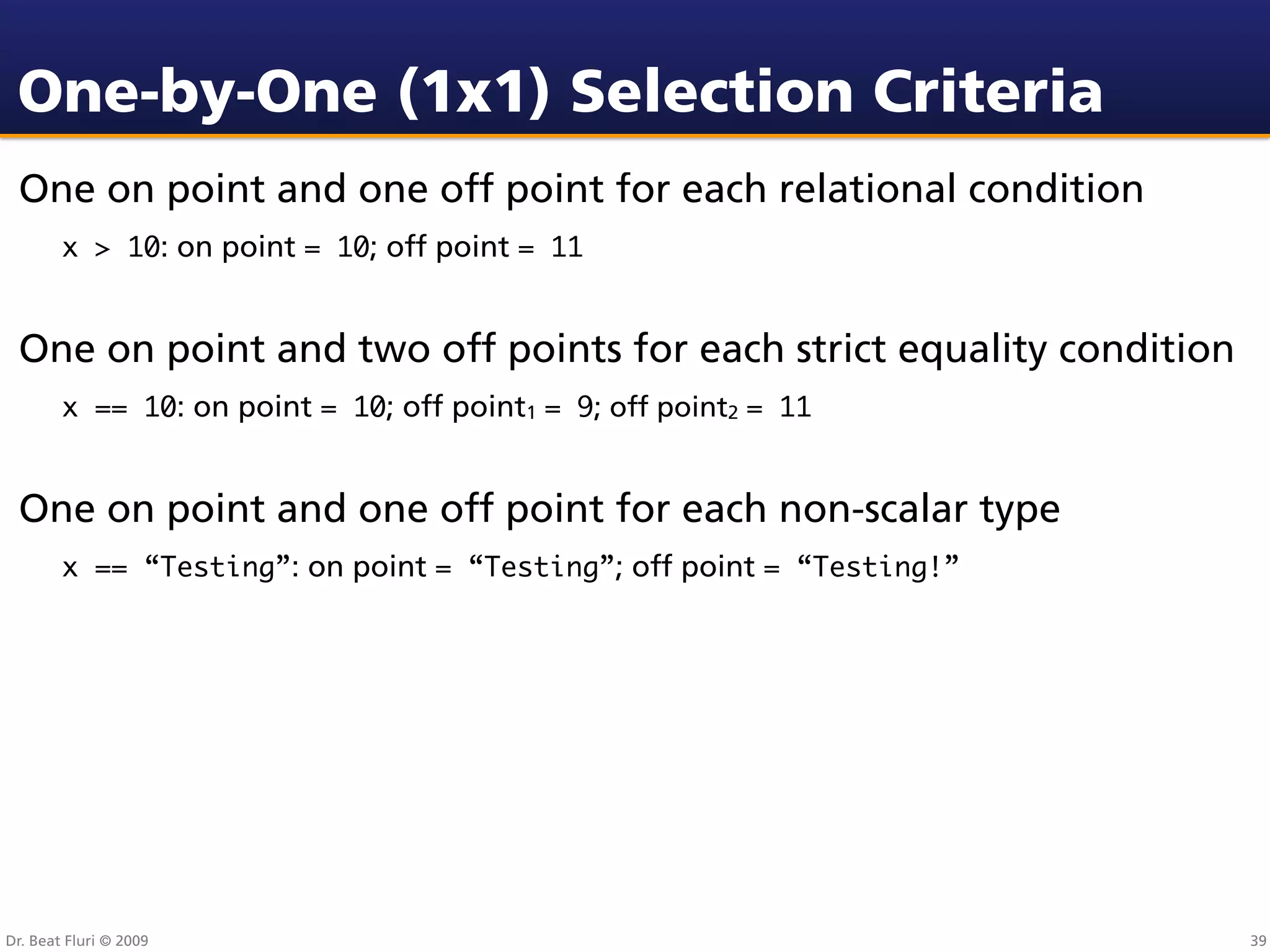 One-by-One (1x1) Selection Criteria

One on point and one off point for each relational condition

x > 10: on point = 10; off point = 11

One on point and two off points for each strict equality condition

x == 10: on point = 10; off point$_1$ = 9; off point$_2$ = 11

One on point and one off point for each non-scalar type

x == “Testing”: on point = “Testing”; off point = “Testing!”

Dr. Beat Fluri © 2009

39